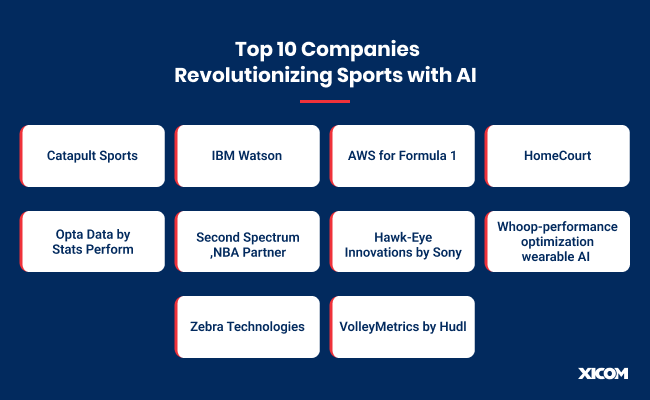 Top 10 Companies Revolutionizing Sports with AI

Catapult Sports

IBM Watson

AWS for Formula 1

HomeCourt

Opta Data by Stats Perform

Second Spectrum ,NBA Partner

Hawk-Eye Innovations by Sony

Whoop-performance optimization wearable AI

Zebra Technologies

VolleyMetrics by Hudl

XICOM